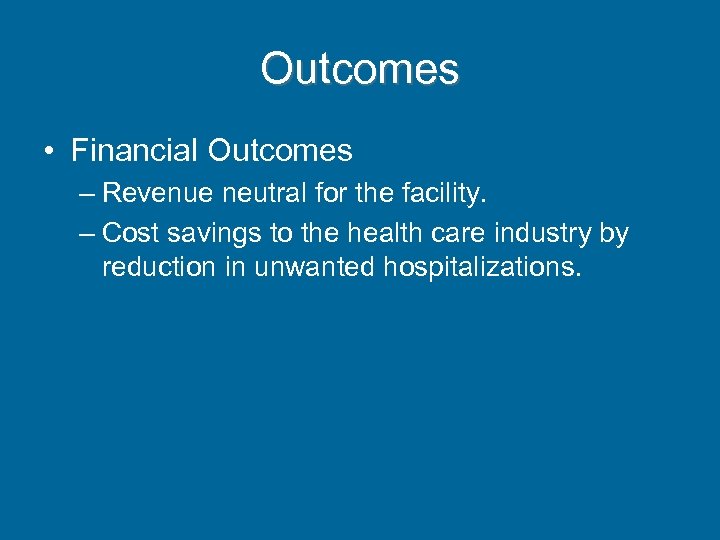 Outcomes

• Financial Outcomes
– Revenue neutral for the facility.
– Cost savings to the health care industry by reduction in unwanted hospitalizations.